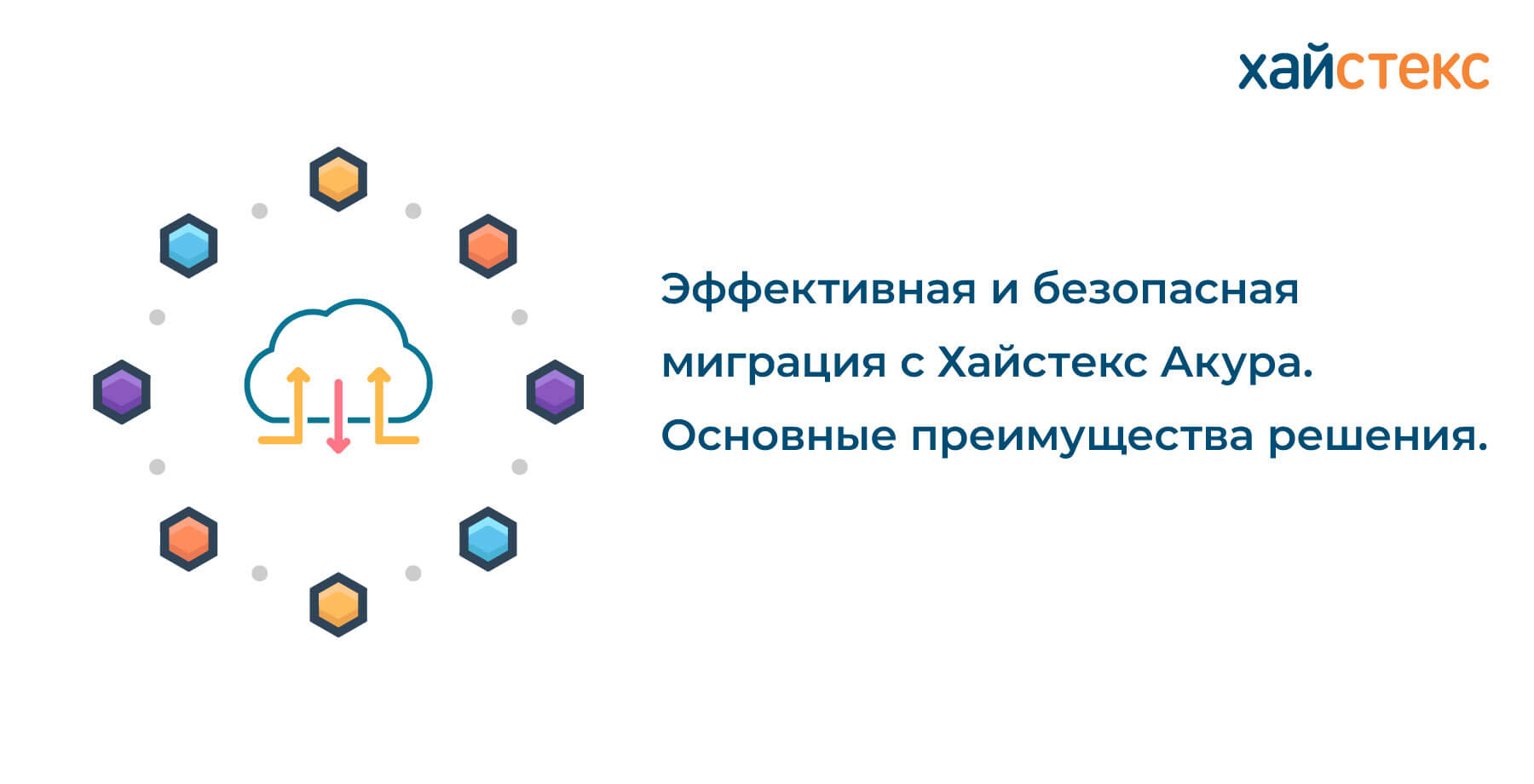 хайстекс

Эффективная и безопасная миграция с Хайстекс Акура. Основные преимущества решения.